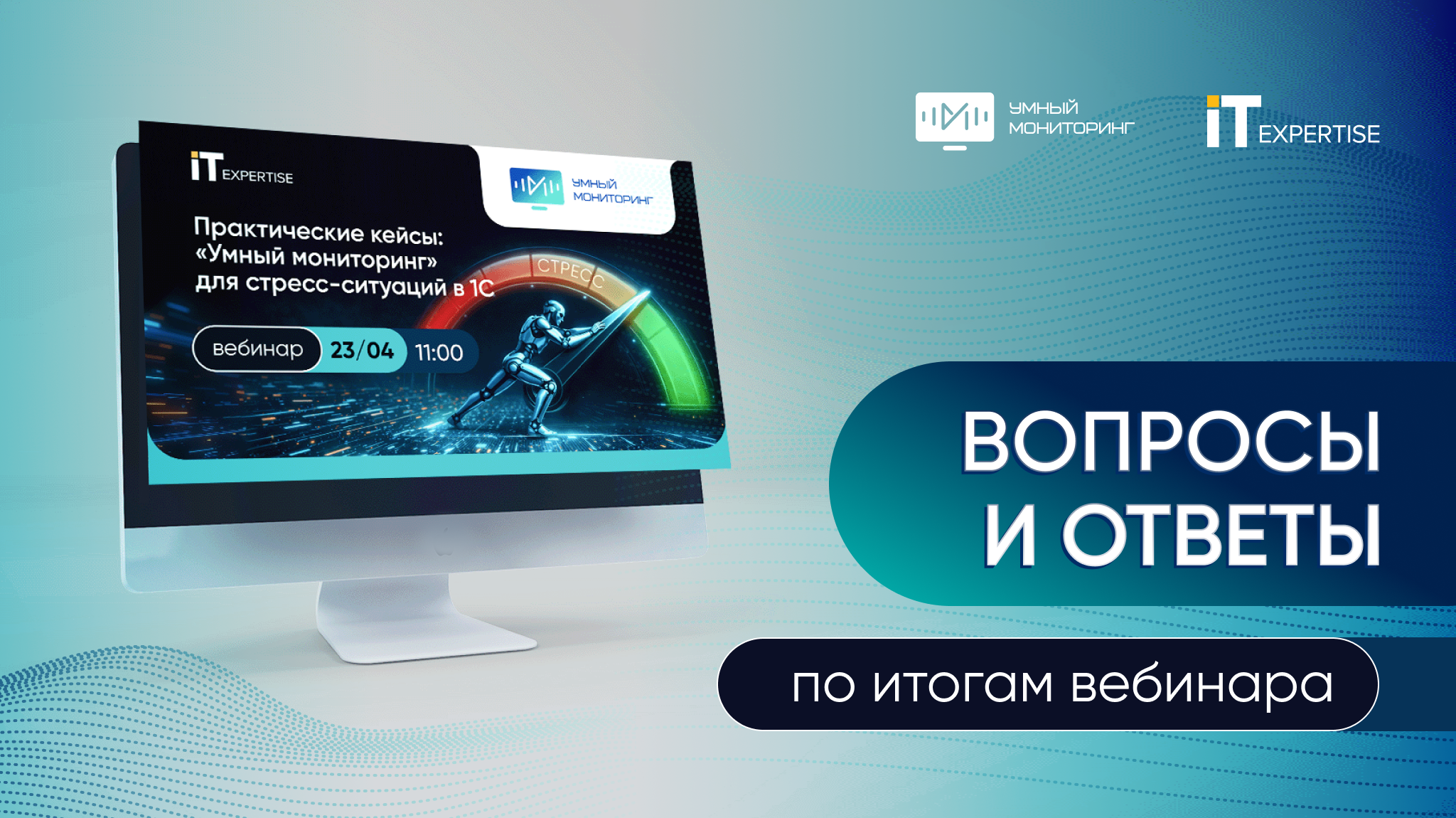 iT EXPERTISE

УМНЫЙ МОНИТОРИНГ

Практические кейсы: «Умный мониторинг» для стресс-ситуаций в 1С

СТРЕСС

вебинар 23/04 11:00

УМНЫЙ МОНИТОРИНГ

iT EXPERTISE

ВОПРОСЫ И ОТВЕТЫ

по итогам вебинара